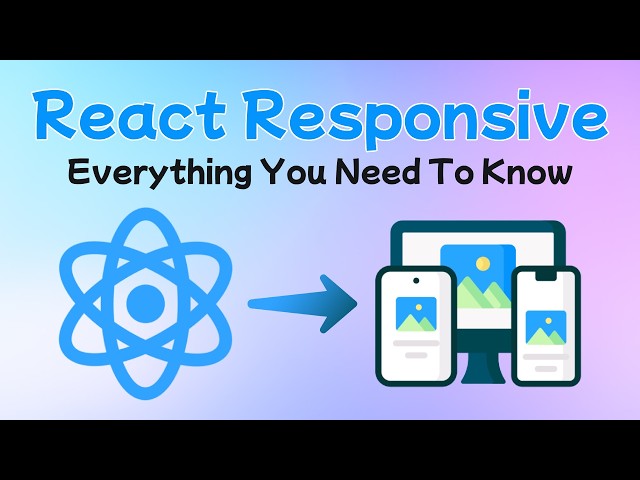 React Responsive
Everything You Need To Know